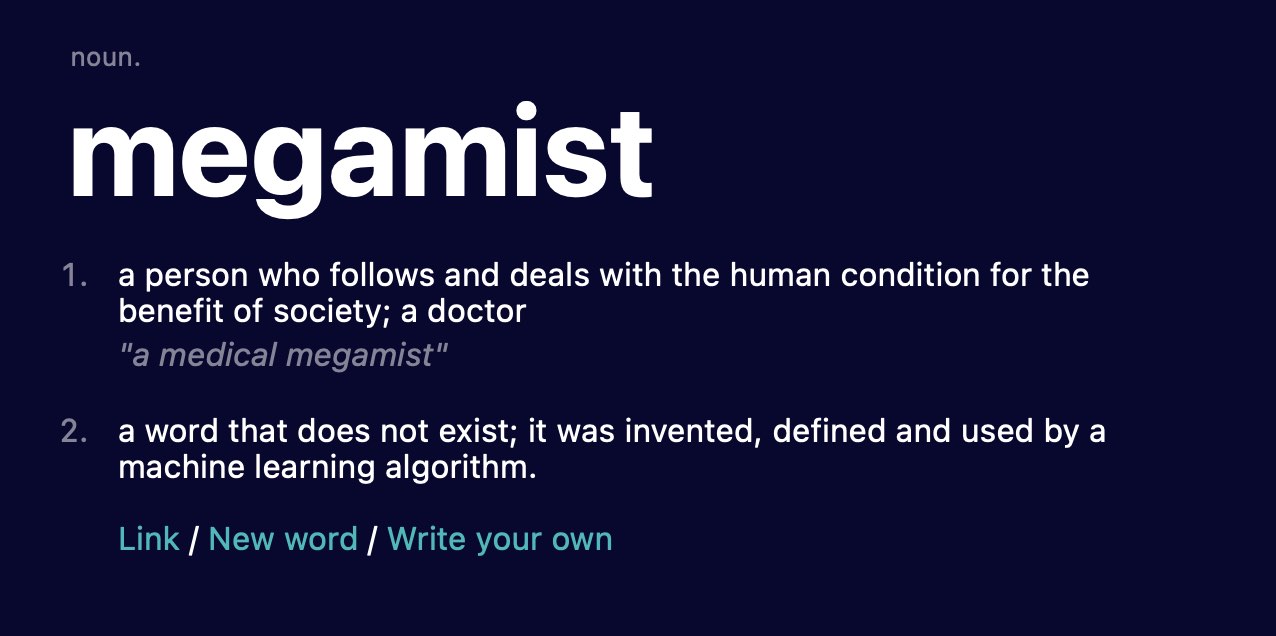 noun.

megamist

1. a person who follows and deals with the human condition for the benefit of society; a doctor

"a medical megamist"

2. a word that does not exist; it was invented, defined and used by a machine learning algorithm.

Link / New word / Write your own